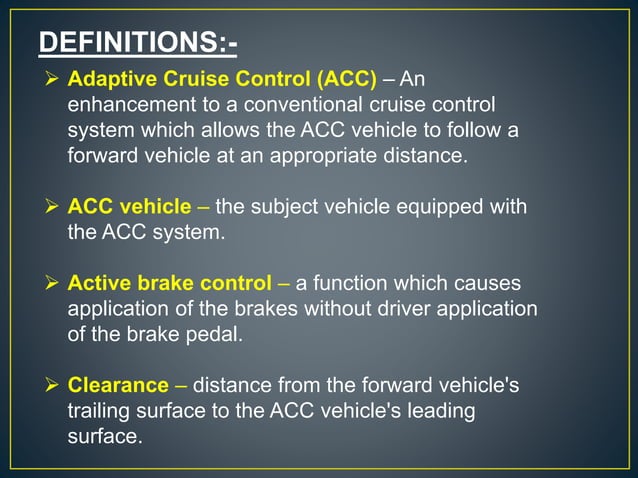 DEFINITIONS:-

➢ Adaptive Cruise Control (ACC) – An enhancement to a conventional cruise control system which allows the ACC vehicle to follow a forward vehicle at an appropriate distance.

➢ ACC vehicle – the subject vehicle equipped with the ACC system.

➢ Active brake control – a function which causes application of the brakes without driver application of the brake pedal.

➢ Clearance – distance from the forward vehicle's trailing surface to the ACC vehicle's leading surface.